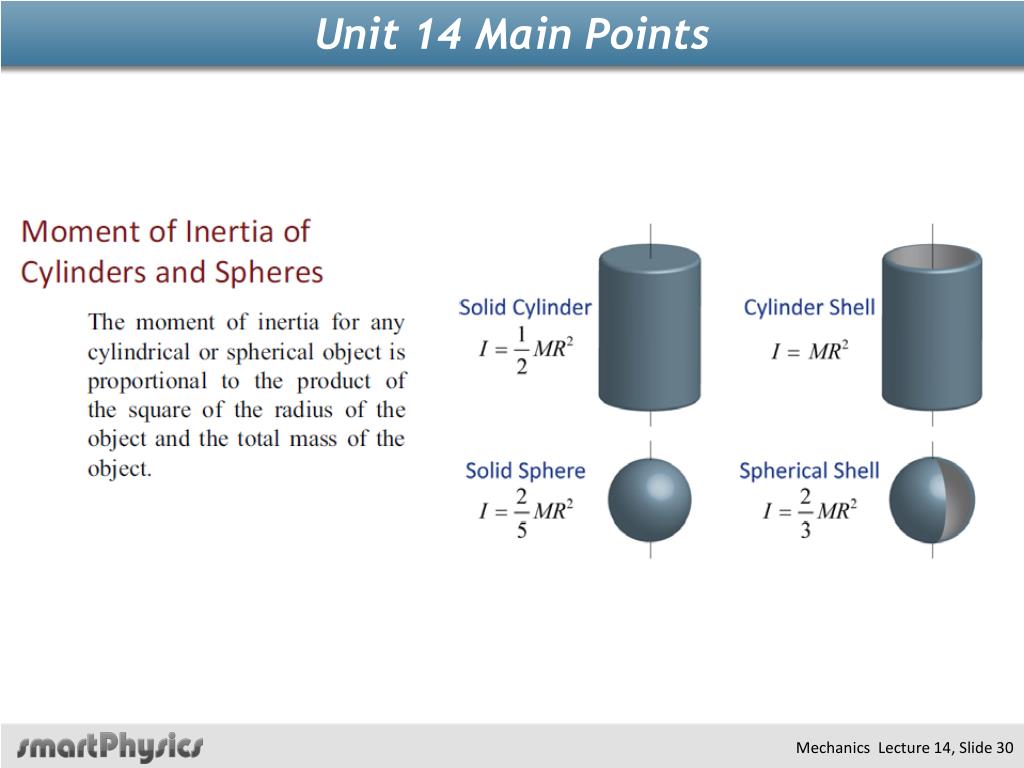 Unit 14 Main Points

Moment of Inertia of Cylinders and Spheres

The moment of inertia for any cylindrical or spherical object is proportional to the product of the square of the radius of the object and the total mass of the object.

Solid Cylinder
$I = \frac{1}{2}MR^2$

Cylinder Shell
$I = MR^2$

Solid Sphere
$I = \frac{2}{5}MR^2$

Spherical Shell
$I = \frac{2}{3}MR^2$

smartPhysics

Mechanics Lecture 14, Slide 30